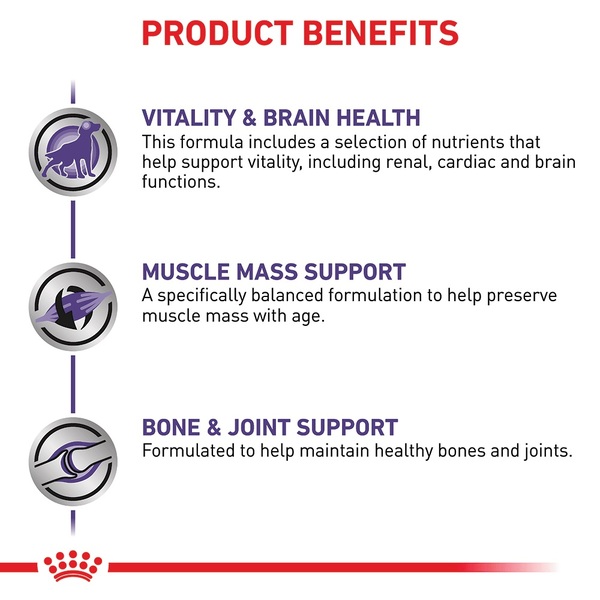 PRODUCT BENEFITS

VITALITY & BRAIN HEALTH
This formula includes a selection of nutrients that help support vitality, including renal, cardiac and brain functions.

MUSCLE MASS SUPPORT
A specifically balanced formulation to help preserve muscle mass with age.

BONE & JOINT SUPPORT
Formulated to help maintain healthy bones and joints.